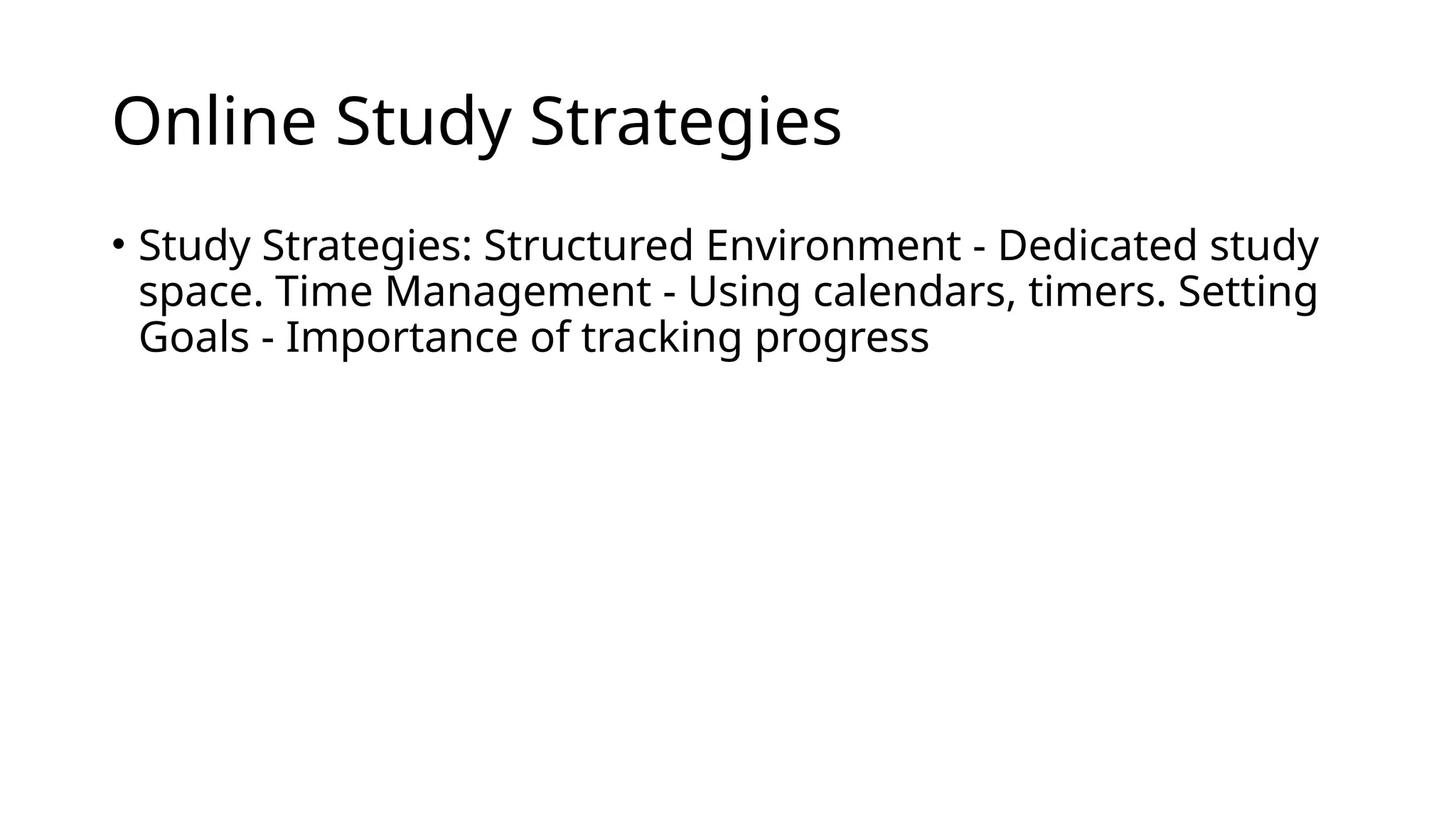 Online Study Strategies

• Study Strategies: Structured Environment - Dedicated study space. Time Management - Using calendars, timers. Setting Goals - Importance of tracking progress